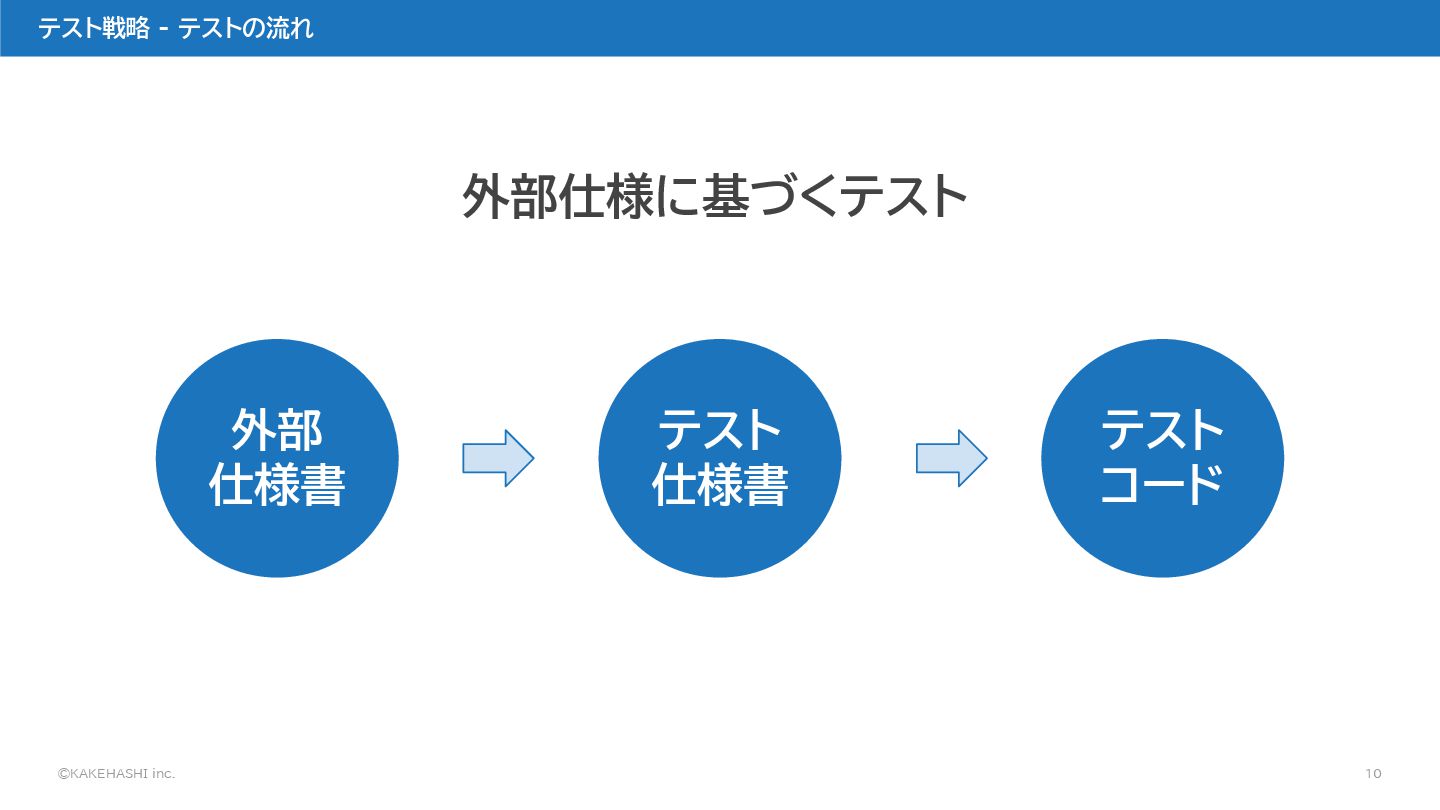 テスト戦略 - テストの流れ

外部仕様に基づくテスト

外部
仕様書

テスト
仕様書

テスト
コード

©KAKEHASHI inc.

10